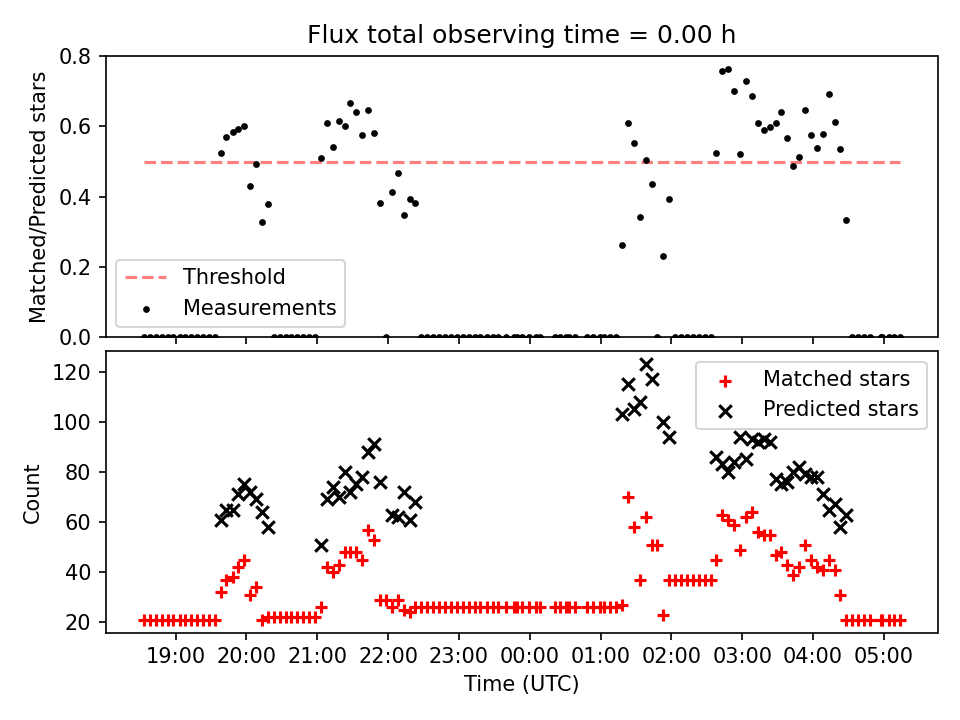 Flux total observing time = 0.00 h

Matched/Predicted stars

0.8
0.6
0.4
0.2
0.0

Threshold
Measurements

Count

120
100
80
60
40
20

Matched stars
Predicted stars

19:00 20:00 21:00 22:00 23:00 00:00 01:00 02:00 03:00 04:00 05:00

Time (UTC)